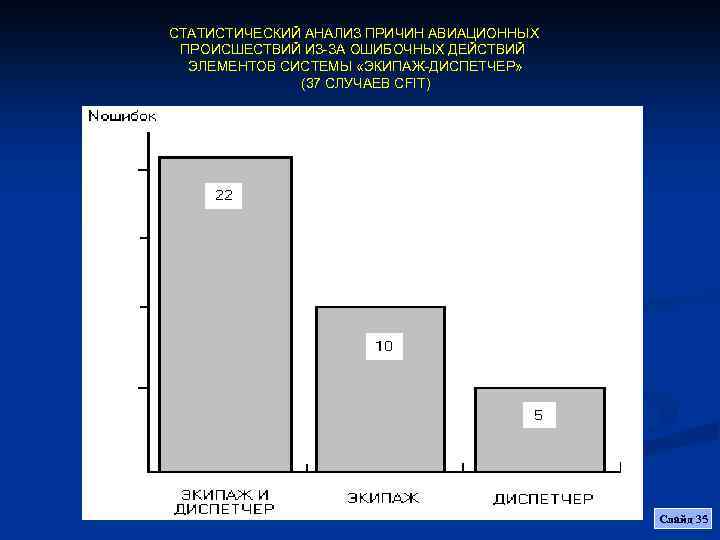 СТАТИСТИЧЕСКИЙ АНАЛИЗ ПРИЧИН АВИАЦИОННЫХ ПРОИСШЕСТВИЙ ИЗ-ЗА ОШИБОЧНЫХ ДЕЙСТВИЙ ЭЛЕМЕНТОВ СИСТЕМЫ «ЭКИПАЖ-ДИСПЕТЧЕР» (37 СЛУЧАЕВ CFIT)

Nошибок

22

10

5

ЭКИПАЖ И ДИСПЕТЧЕР

ЭКИПАЖ

ДИСПЕТЧЕР

Слайд 35